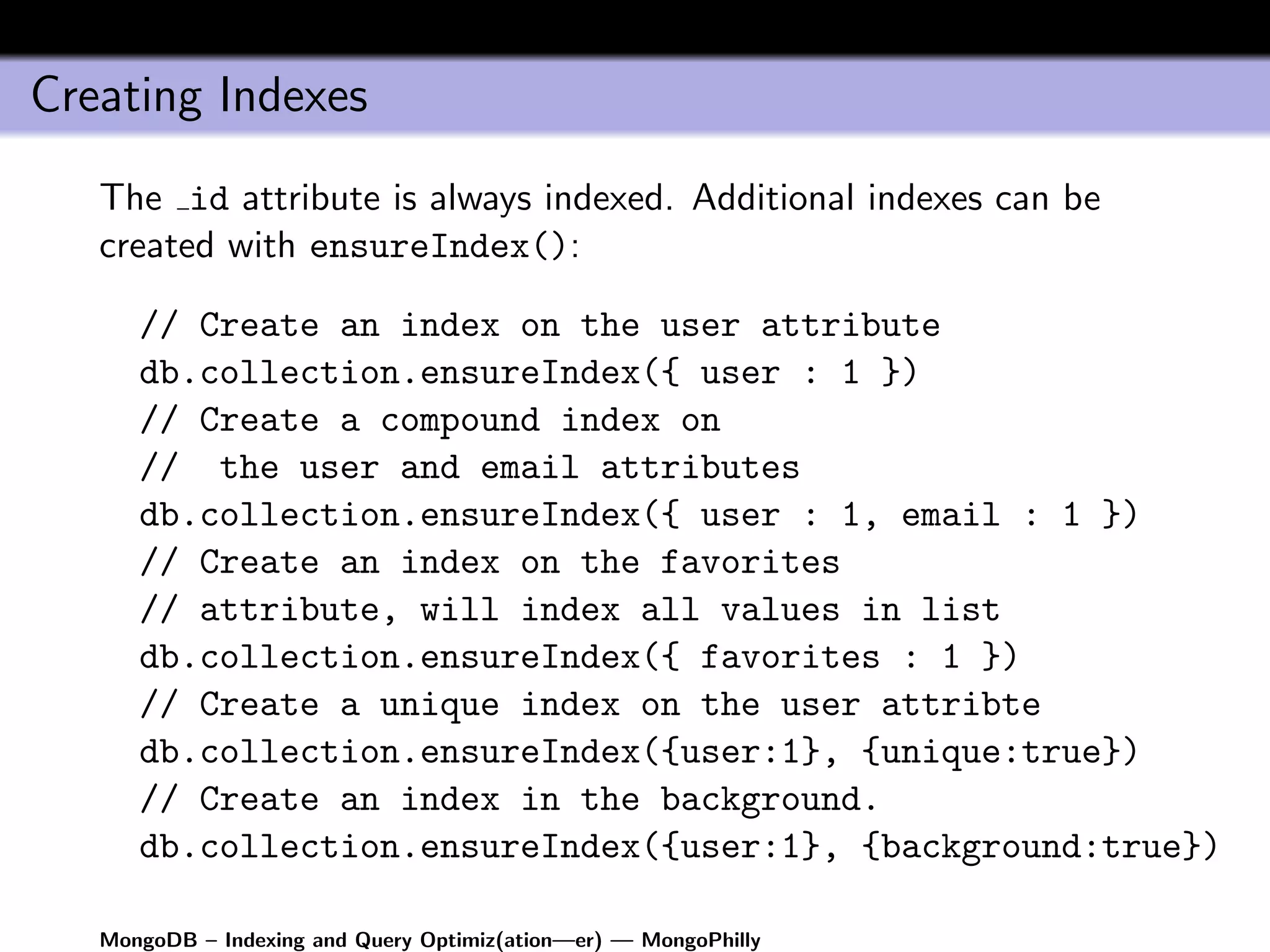 Creating Indexes

The _id attribute is always indexed. Additional indexes can be created with ensureIndex():

// Create an index on the user attribute
db.collection.ensureIndex({ user : 1 })
// Create a compound index on
//  the user and email attributes
db.collection.ensureIndex({ user : 1, email : 1 })
// Create an index on the favorites
// attribute, will index all values in list
db.collection.ensureIndex({ favorites : 1 })
// Create a unique index on the user attribte
db.collection.ensureIndex({user:1}, {unique:true})
// Create an index in the background.
db.collection.ensureIndex({user:1}, {background:true})

MongoDB – Indexing and Query Optimiz(ation—er) — MongoPhilly